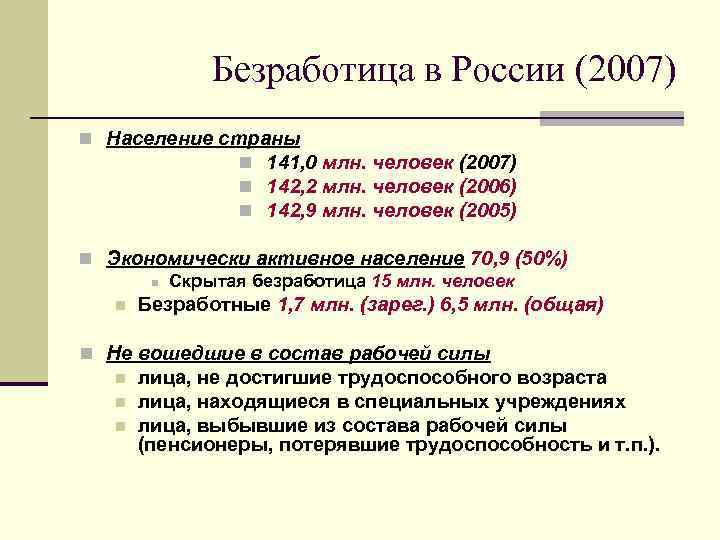 Безработица в России (2007)

Население страны

141,0 млн. человек (2007)

142,2 млн. человек (2006)

142,9 млн. человек (2005)

Экономически активное население 70,9 (50%)

Скрытая безработица 15 млн. человек

Безработные 1,7 млн. (зарег.) 6,5 млн. (общая)

Не вошедшие в состав рабочей силы

лица, не достигшие трудоспособного возраста

лица, находящиеся в специальных учреждениях

лица, выбывшие из состава рабочей силы (пенсионеры, потерявшие трудоспособность и т.п.).